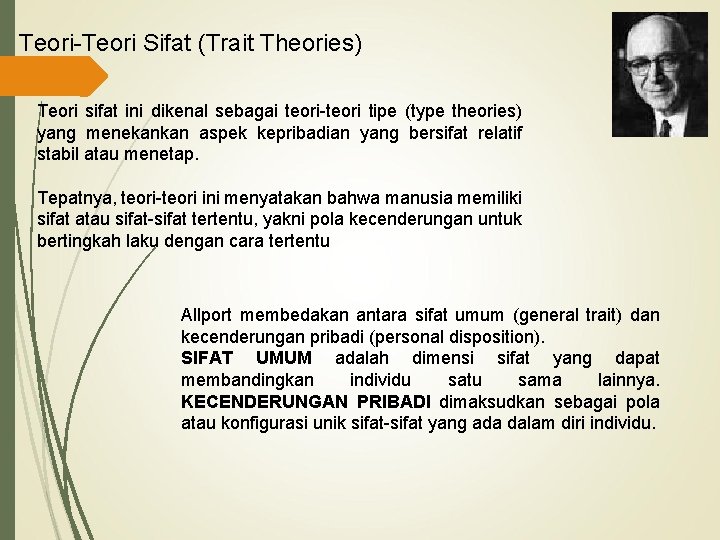 Teori-Teori Sifat (Trait Theories)

Teori sifat ini dikenal sebagai teori-teori tipe (type theories) yang menekankan aspek kepribadian yang bersifat relatif stabil atau menetap.

Tepatnya, teori-teori ini menyatakan bahwa manusia memiliki sifat atau sifat-sifat tertentu, yakni pola kecenderungan untuk bertingkah laku dengan cara tertentu

Allport membedakan antara sifat umum (general trait) dan kecenderungan pribadi (personal disposition).
SIFAT UMUM adalah dimensi sifat yang dapat membandingkan individu satu sama lainnya. KECENDERUNGAN PRIBADI dimaksudkan sebagai pola atau konfigurasi unik sifat-sifat yang ada dalam diri individu.